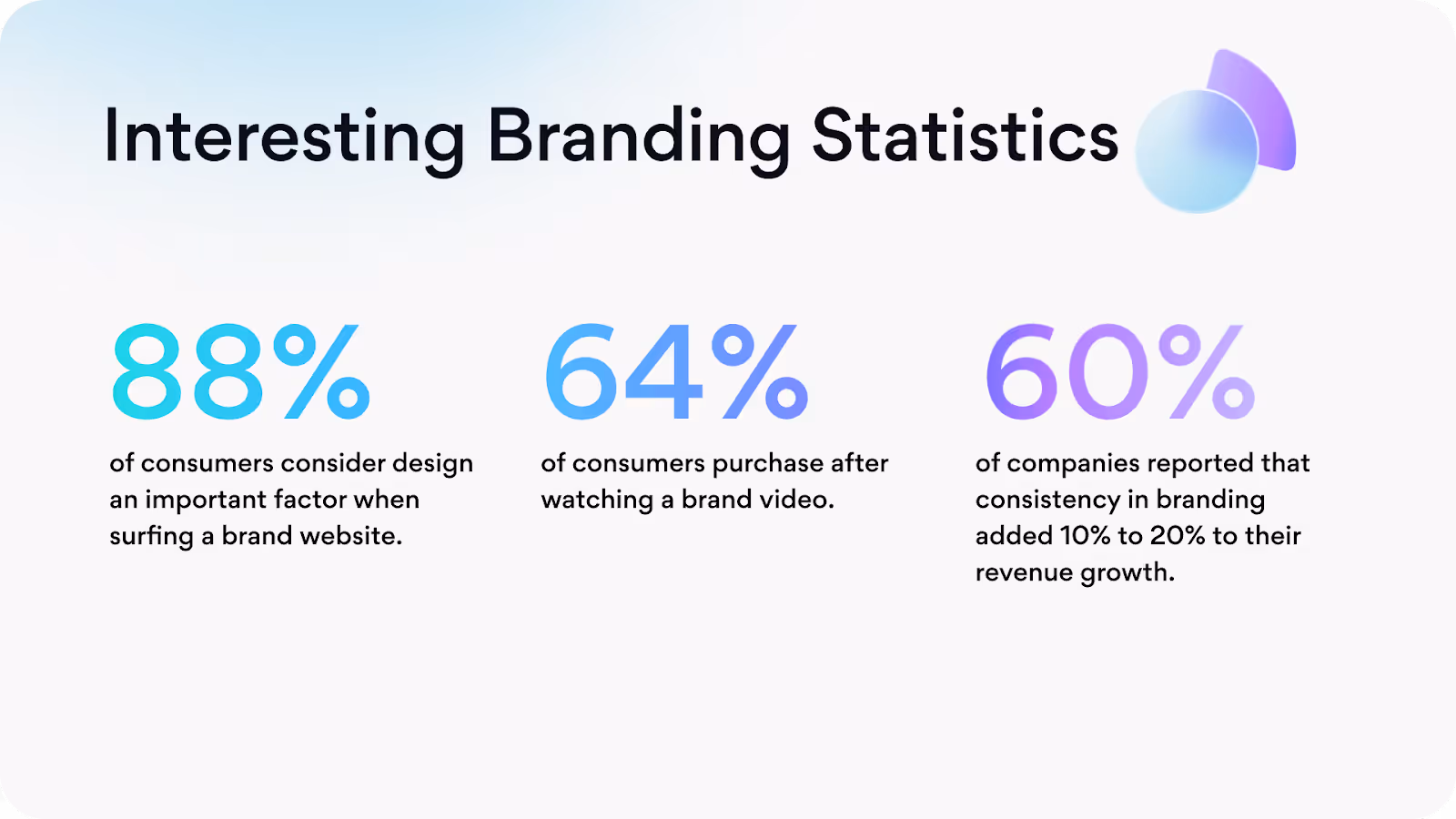 Interesting Branding Statistics

88%

of consumers consider design an important factor when surfing a brand website.

64%

of consumers purchase after watching a brand video.

60%

of companies reported that consistency in branding added 10% to 20% to their revenue growth.